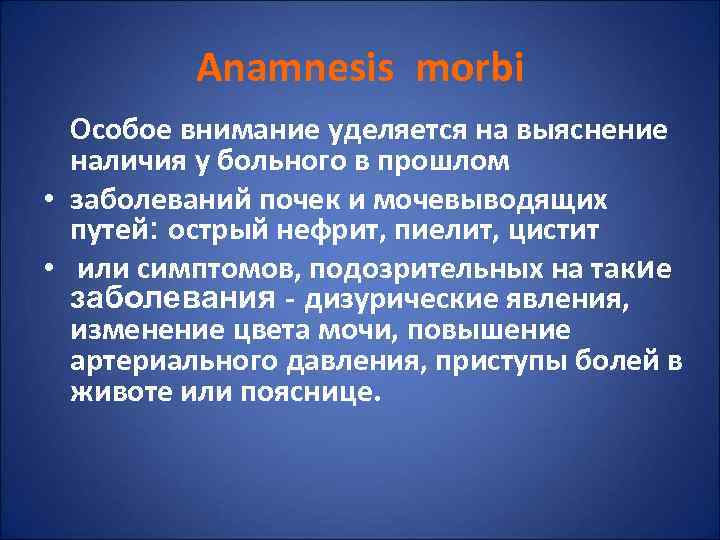 Anamnesis morbi

Особое внимание уделяется на выяснение наличия у больного в прошлом

• заболеваний почек и мочевыводящих путей: острый нефрит, пиелит, цистит

• или симптомов, подозрительных на такие заболевания - дизурические явления, изменение цвета мочи, повышение артериального давления, приступы болей в животе или пояснице.